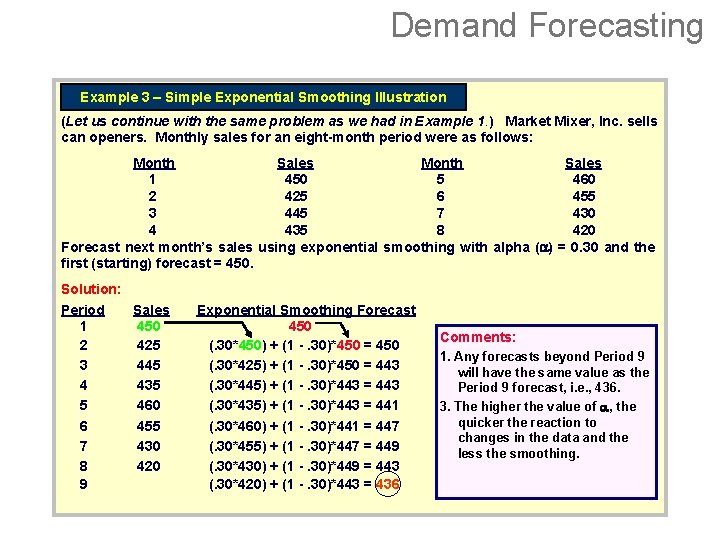 Demand Forecasting

Example 3 – Simple Exponential Smoothing Illustration

(Let us continue with the same problem as we had in Example 1.) Market Mixer, Inc. sells can openers. Monthly sales for an eight-month period were as follows:

| Month | Sales | Month | Sales |
|---|---|---|---|
| 1 | 450 | 5 | 460 |
| 2 | 425 | 6 | 455 |
| 3 | 445 | 7 | 430 |
| 4 | 435 | 8 | 420 |

Forecast next month's sales using exponential smoothing with alpha ($\alpha$) = 0.30 and the first (starting) forecast = 450.

Solution:

| Period | Sales | Exponential Smoothing Forecast |
|---|---|---|
| 1 | 450 | 450 |
| 2 | 425 | (.30*450) + (1 - .30)*450 = 450 |
| 3 | 445 | (.30*425) + (1 - .30)*450 = 443 |
| 4 | 435 | (.30*445) + (1 - .30)*443 = 443 |
| 5 | 460 | (.30*435) + (1 - .30)*443 = 441 |
| 6 | 455 | (.30*460) + (1 - .30)*441 = 447 |
| 7 | 430 | (.30*455) + (1 - .30)*447 = 449 |
| 8 | 420 | (.30*430) + (1 - .30)*449 = 443 |
| 9 | | (.30*420) + (1 - .30)*443 = 436 |

Comments:
1. Any forecasts beyond Period 9 will have the same value as the Period 9 forecast, i.e., 436.
3. The higher the value of $\alpha$, the quicker the reaction to changes in the data and the less the smoothing.